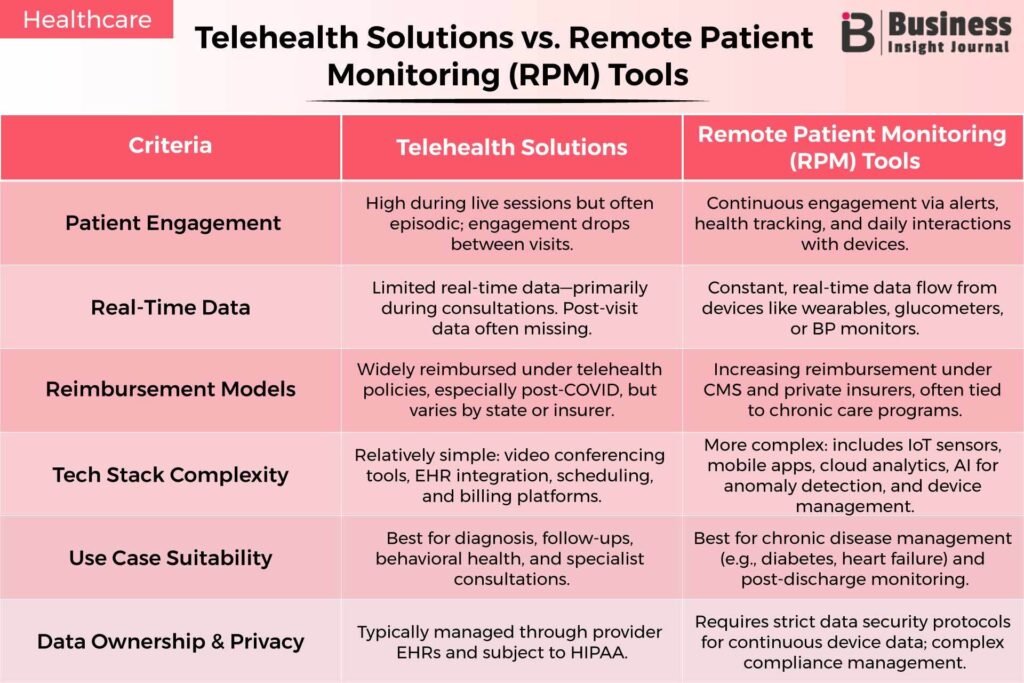 Healthcare

Telehealth Solutions vs. Remote Patient Monitoring (RPM) Tools

Business Insight Journal

| Criteria | Telehealth Solutions | Remote Patient Monitoring (RPM) Tools |
|---|---|---|
| Patient Engagement | High during live sessions but often episodic; engagement drops between visits. | Continuous engagement via alerts, health tracking, and daily interactions with devices. |
| Real-Time Data | Limited real-time data—primarily during consultations. Post-visit data often missing. | Constant, real-time data flow from devices like wearables, glucometers, or BP monitors. |
| Reimbursement Models | Widely reimbursed under telehealth policies, especially post-COVID, but varies by state or insurer. | Increasing reimbursement under CMS and private insurers, often tied to chronic care programs. |
| Tech Stack Complexity | Relatively simple: video conferencing tools, EHR integration, scheduling, and billing platforms. | More complex: includes IoT sensors, mobile apps, cloud analytics, AI for anomaly detection, and device management. |
| Use Case Suitability | Best for diagnosis, follow-ups, behavioral health, and specialist consultations. | Best for chronic disease management (e.g., diabetes, heart failure) and post-discharge monitoring. |
| Data Ownership & Privacy | Typically managed through provider EHRs and subject to HIPAA. | Requires strict data security protocols for continuous device data; complex compliance management. |